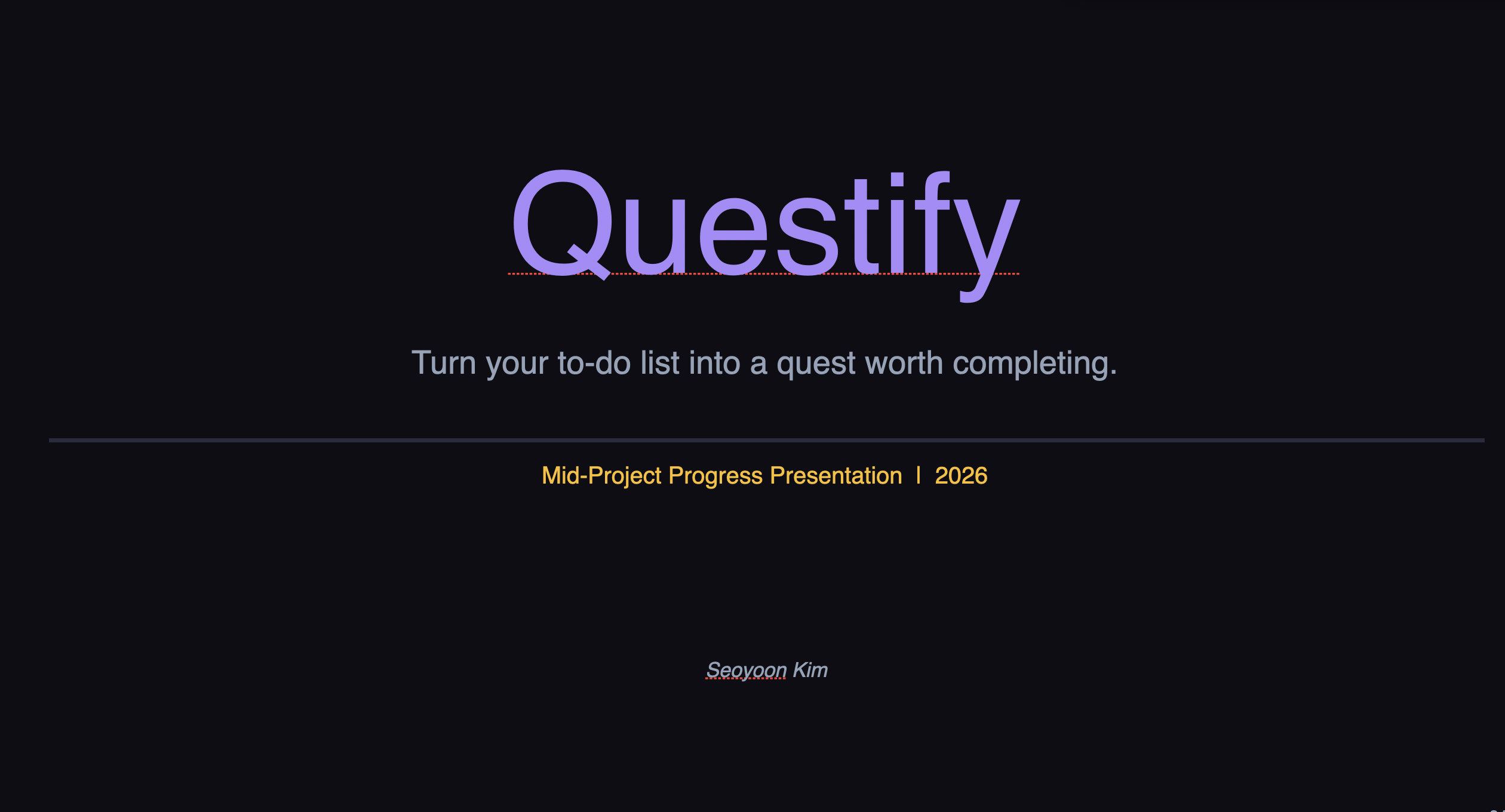 Questify

Turn your to-do list into a quest worth completing.

Mid-Project Progress Presentation | 2026

Seoyoon Kim